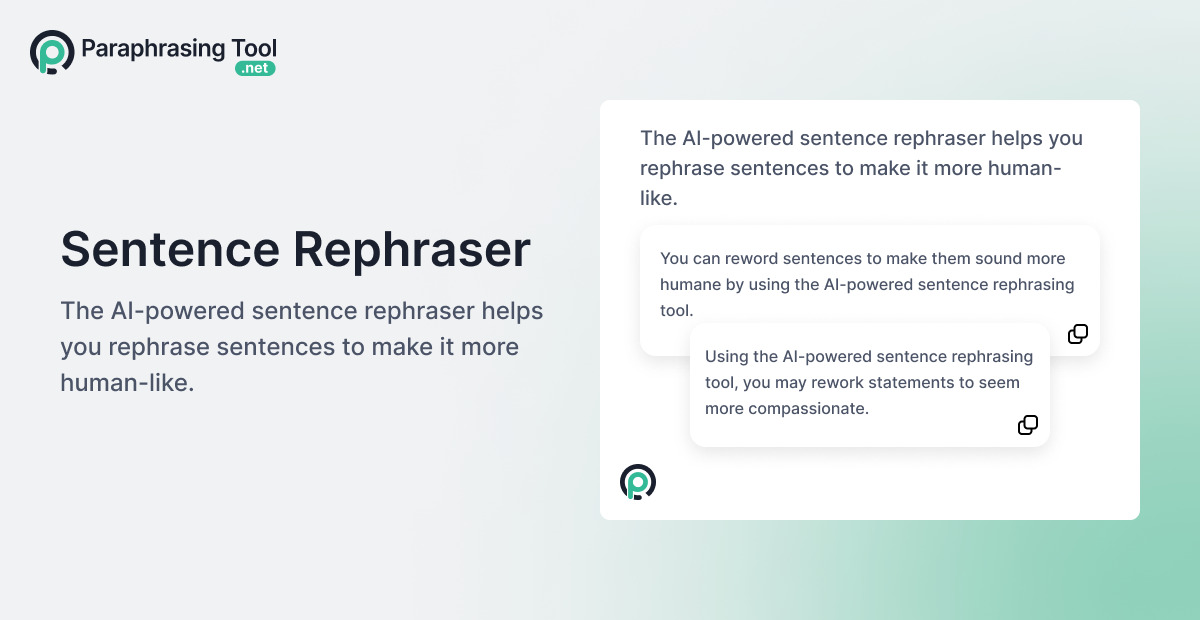 Paraphrasing Tool
.net

Sentence Rephraser

The AI-powered sentence rephraser helps you rephrase sentences to make it more human-like.

The AI-powered sentence rephraser helps you rephrase sentences to make it more human-like.

You can reword sentences to make them sound more humane by using the AI-powered sentence rephrasing tool.

Using the AI-powered sentence rephrasing tool, you may rework statements to seem more compassionate.